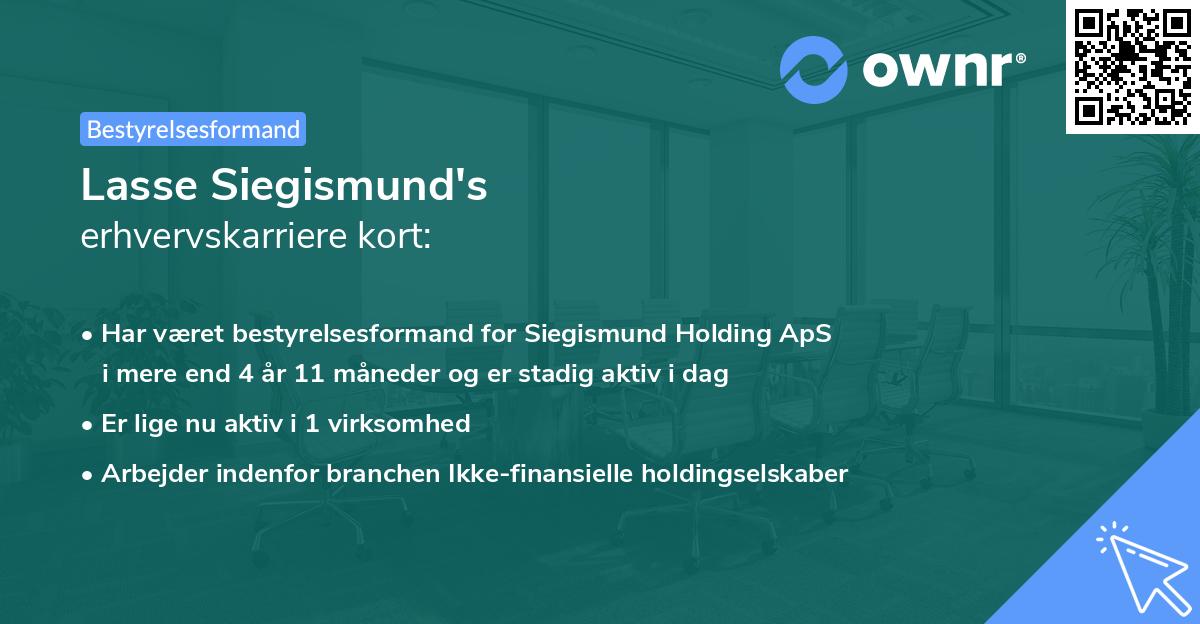 ownr®

Bestyrelsesformand

Lasse Siegismund's
erhvervskarriere kort:

• Har været bestyrelsesformand for Siegismund Holding ApS i mere end 4 år 11 måneder og er stadig aktiv i dag
• Er lige nu aktiv i 1 virksomhed
• Arbejder indenfor branchen Ikke-finansielle holdingselskaber